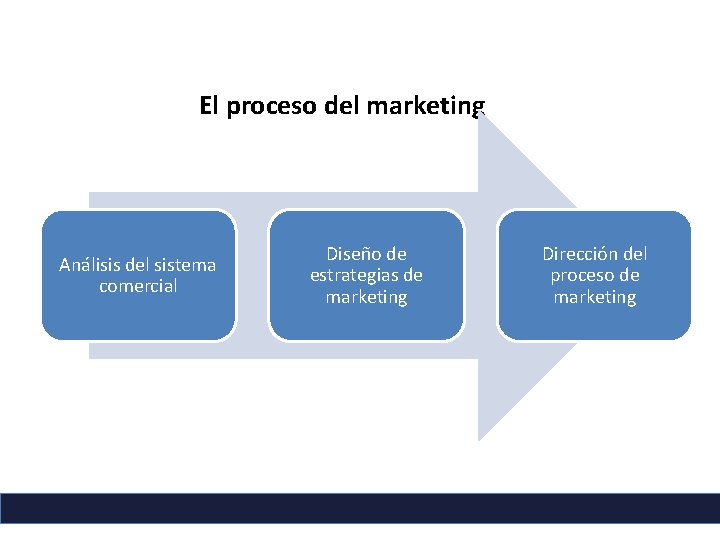 El proceso del marketing

Análisis del sistema comercial

Diseño de estrategias de marketing

Dirección del proceso de marketing